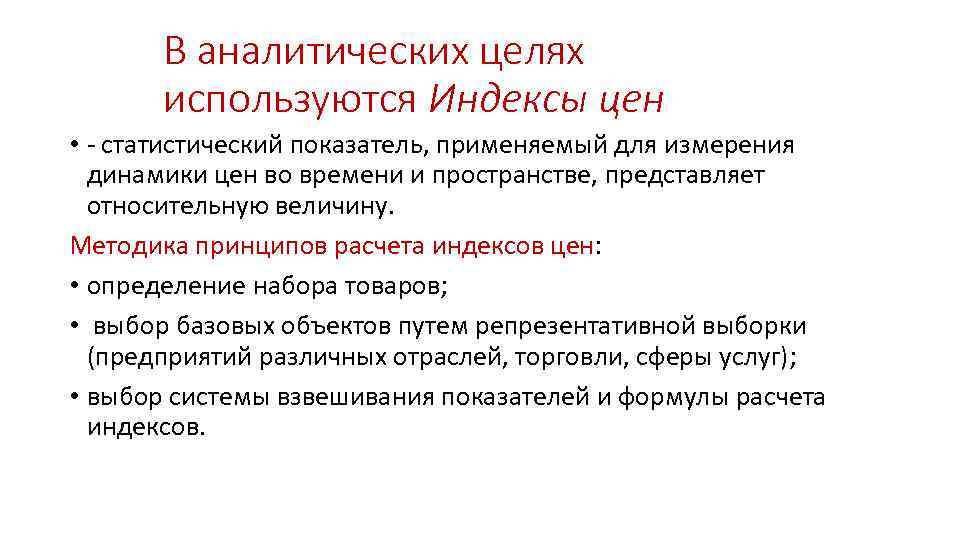 В аналитических целях используются Индексы цен

• - статистический показатель, применяемый для измерения динамики цен во времени и пространстве, представляет относительную величину.

Методика принципов расчета индексов цен:

• определение набора товаров;

• выбор базовых объектов путем репрезентативной выборки (предприятий различных отраслей, торговли, сферы услуг);

• выбор системы взвешивания показателей и формулы расчета индексов.